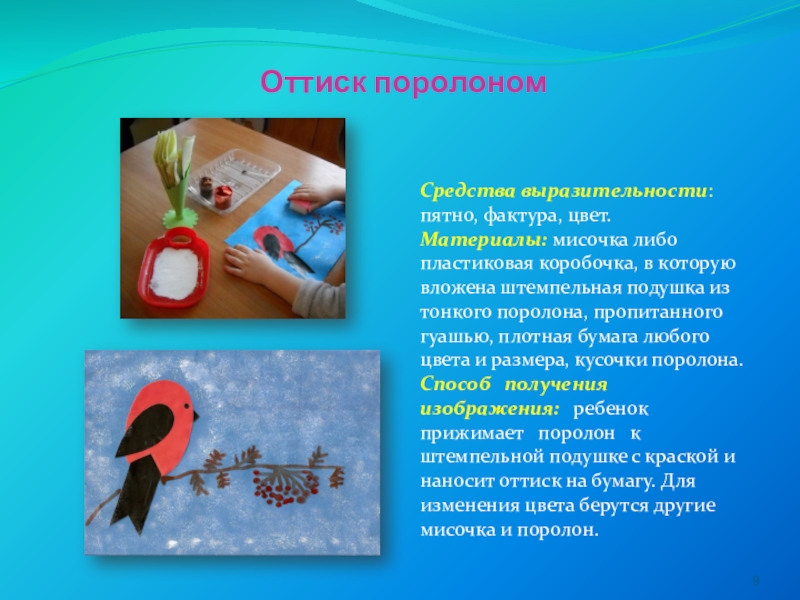 Оттиск поролоном

Средства выразительности: пятно, фактура, цвет.
Материалы: мисочка либо пластиковая коробочка, в которую вложена штемпельная подушка из тонкого поролона, пропитанного гуашью, плотная бумага любого цвета и размера, кусочки поролона.
Способ получения изображения: ребенок прижимает поролон к штемпельной подушке с краской и наносит оттиск на бумагу. Для изменения цвета берутся другие мисочка и поролон.

9